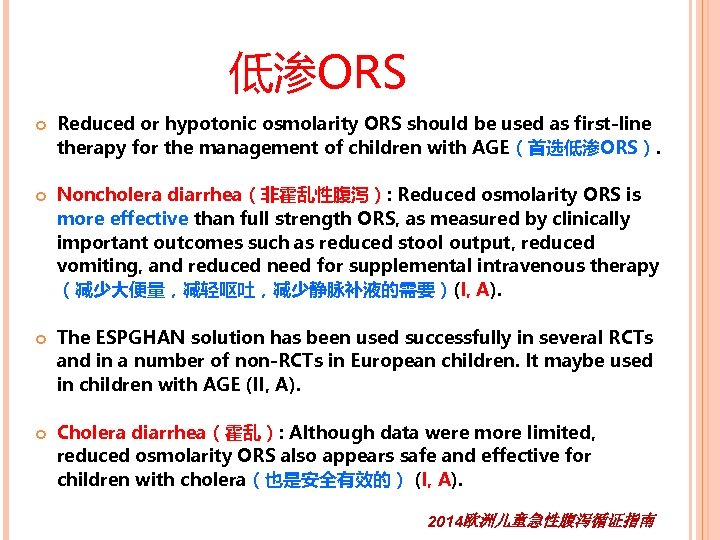 低渗ORS

Reduced or hypotonic osmolarity ORS should be used as first-line therapy for the management of children with AGE（首选低渗ORS）.

Noncholera diarrhea（非霍乱性腹泻）: Reduced osmolarity ORS is more effective than full strength ORS, as measured by clinically important outcomes such as reduced stool output, reduced vomiting, and reduced need for supplemental intravenous therapy（减少大便量，减轻呕吐，减少静脉补液的需要）(I, A).

The ESPGHAN solution has been used successfully in several RCTs and in a number of non-RCTs in European children. It maybe used in children with AGE (II, A).

Cholera diarrhea（霍乱）: Although data were more limited, reduced osmolarity ORS also appears safe and effective for children with cholera（也是安全有效的） (I, A).

2014欧洲儿童急性腹泻循证指南